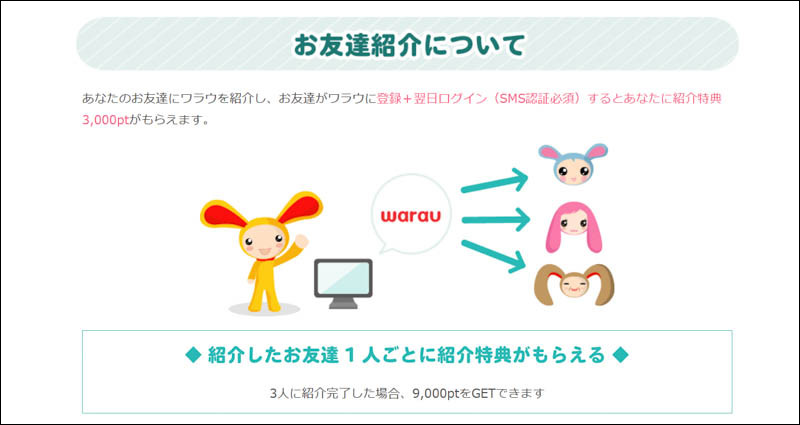 お友達紹介について

あなたのお友達にワラウを紹介し、お友達がワラウに登録＋翌日ログイン（SMS認証必須）するとあなたに紹介特典3,000ptがもらえます。

warau

◆ 紹介したお友達 1 人ごとに紹介特典がもらえる ◆

3人に紹介完了した場合、9,000ptをGETできます